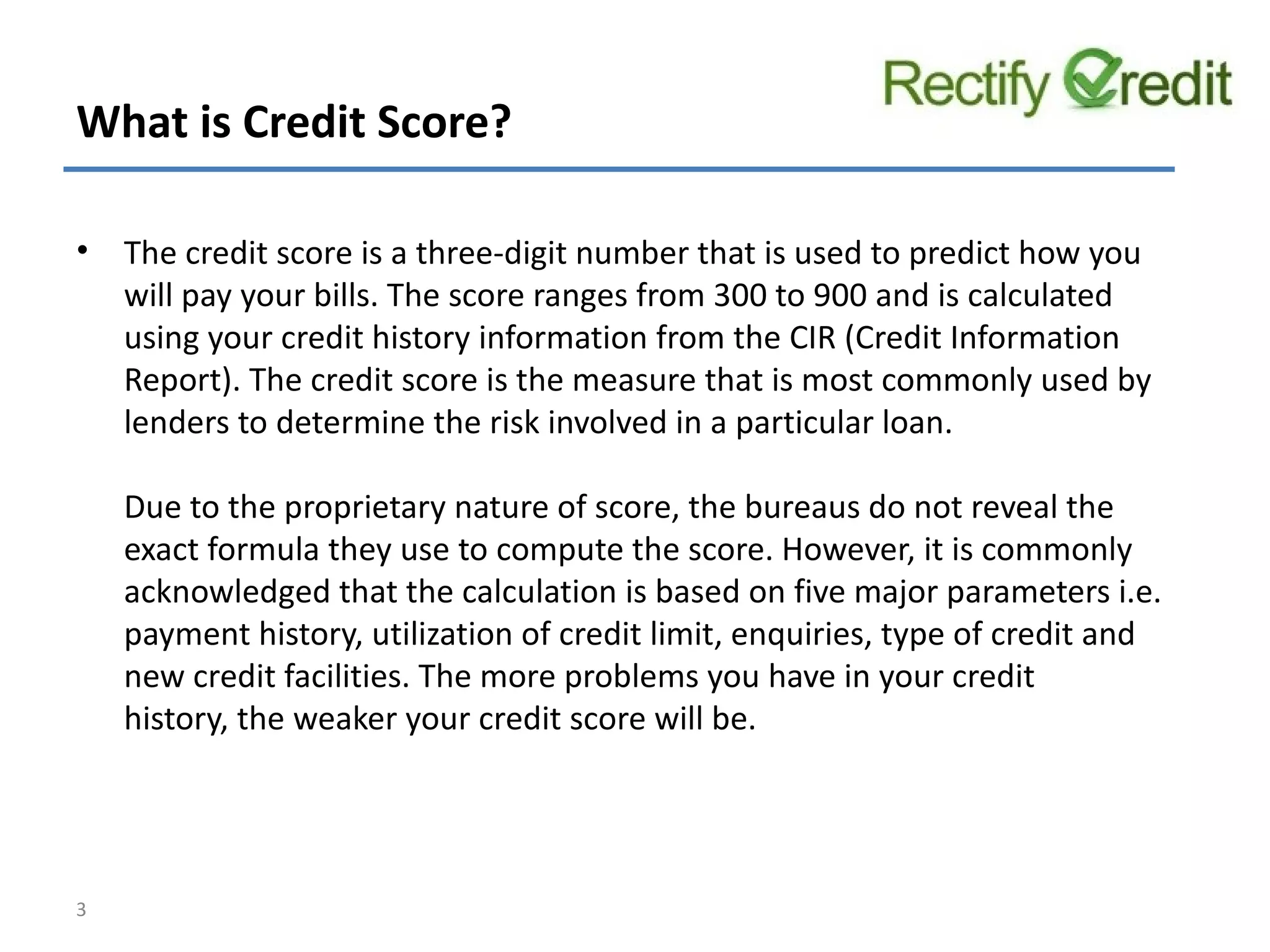 Rectify Credit

What is Credit Score?

• The credit score is a three-digit number that is used to predict how you will pay your bills. The score ranges from 300 to 900 and is calculated using your credit history information from the CIR (Credit Information Report). The credit score is the measure that is most commonly used by lenders to determine the risk involved in a particular loan.

Due to the proprietary nature of score, the bureaus do not reveal the exact formula they use to compute the score. However, it is commonly acknowledged that the calculation is based on five major parameters i.e. payment history, utilization of credit limit, enquiries, type of credit and new credit facilities. The more problems you have in your credit history, the weaker your credit score will be.

3